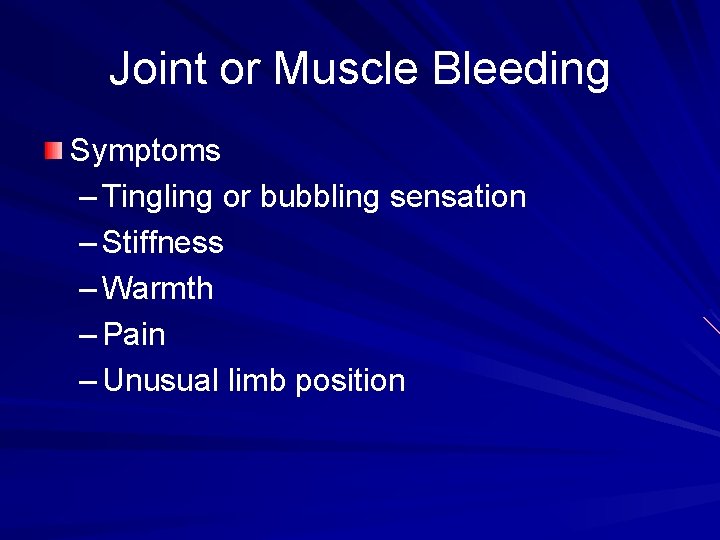 Joint or Muscle Bleeding

Symptoms
– Tingling or bubbling sensation
– Stiffness
– Warmth
– Pain
– Unusual limb position